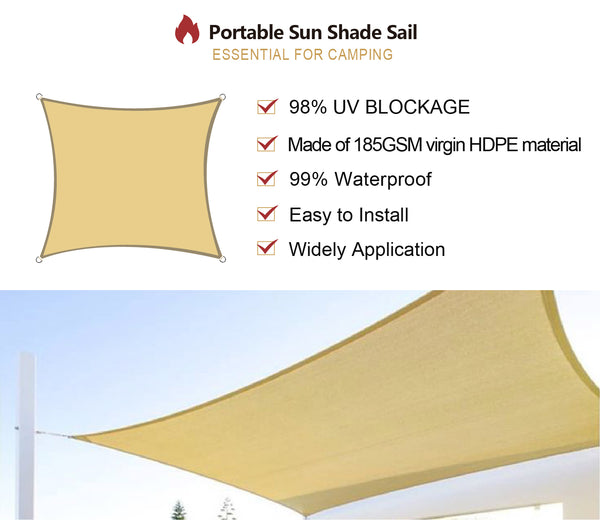 Portable Sun Shade Sail
ESSENTIAL FOR CAMPING

98% UV BLOCKAGE
Made of 185GSM virgin HDPE material
99% Waterproof
Easy to Install
Widely Application